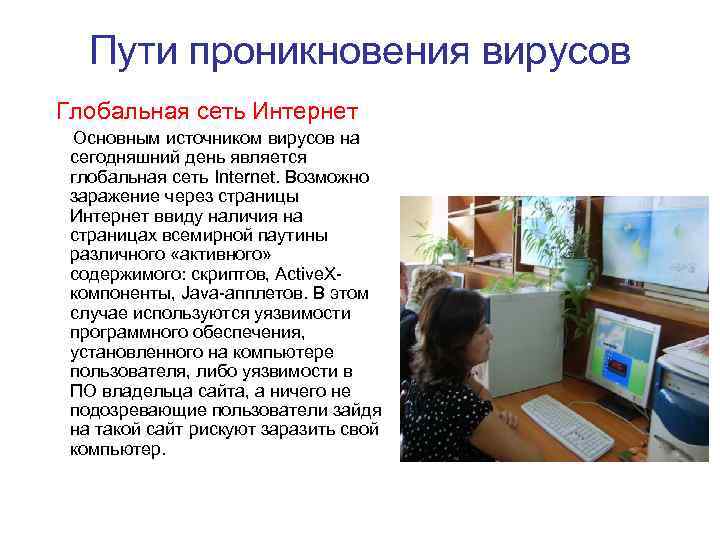 Пути проникновения вирусов

Глобальная сеть Интернет

Основным источником вирусов на сегодняшний день является глобальная сеть Internet. Возможно заражение через страницы Интернет ввиду наличия на страницах всемирной паутины различного «активного» содержимого: скриптов, ActiveX-компоненты, Java-апплетов. В этом случае используются уязвимости программного обеспечения, установленного на компьютере пользователя, либо уязвимости в ПО владельца сайта, а ничего не подозревающие пользователи зайдя на такой сайт рискуют заразить свой компьютер.